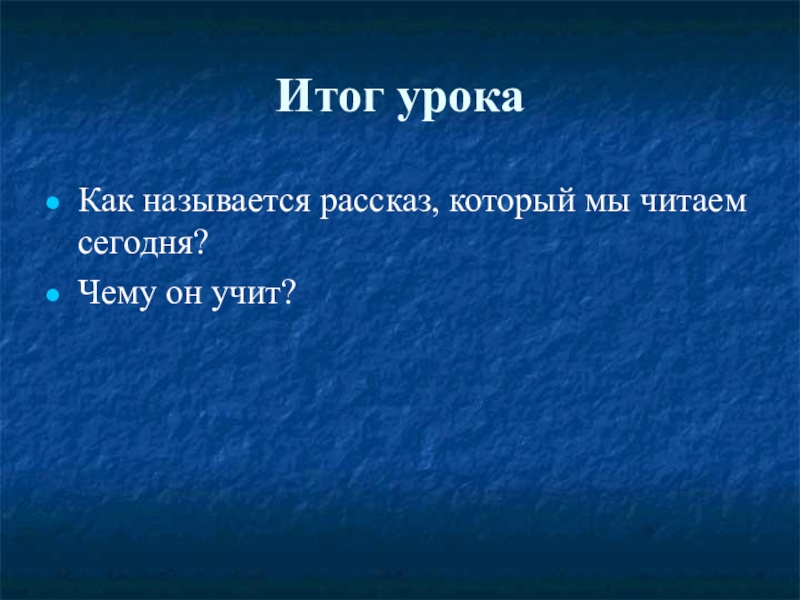 Итог урока

- Как называется рассказ, который мы читаем сегодня?
- Чему он учит?